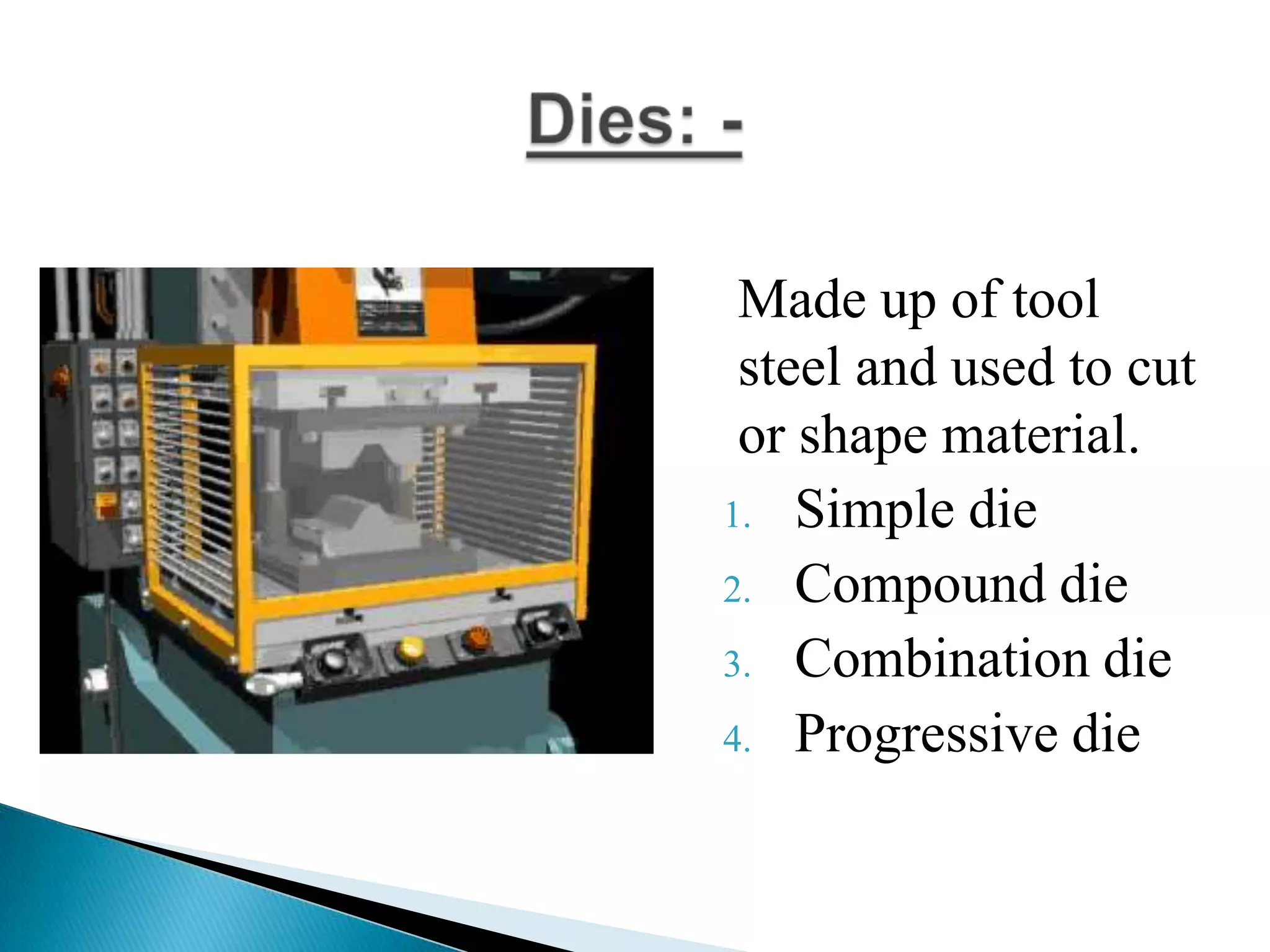 Dies: -

Made up of tool steel and used to cut or shape material.

1. Simple die
2. Compound die
3. Combination die
4. Progressive die